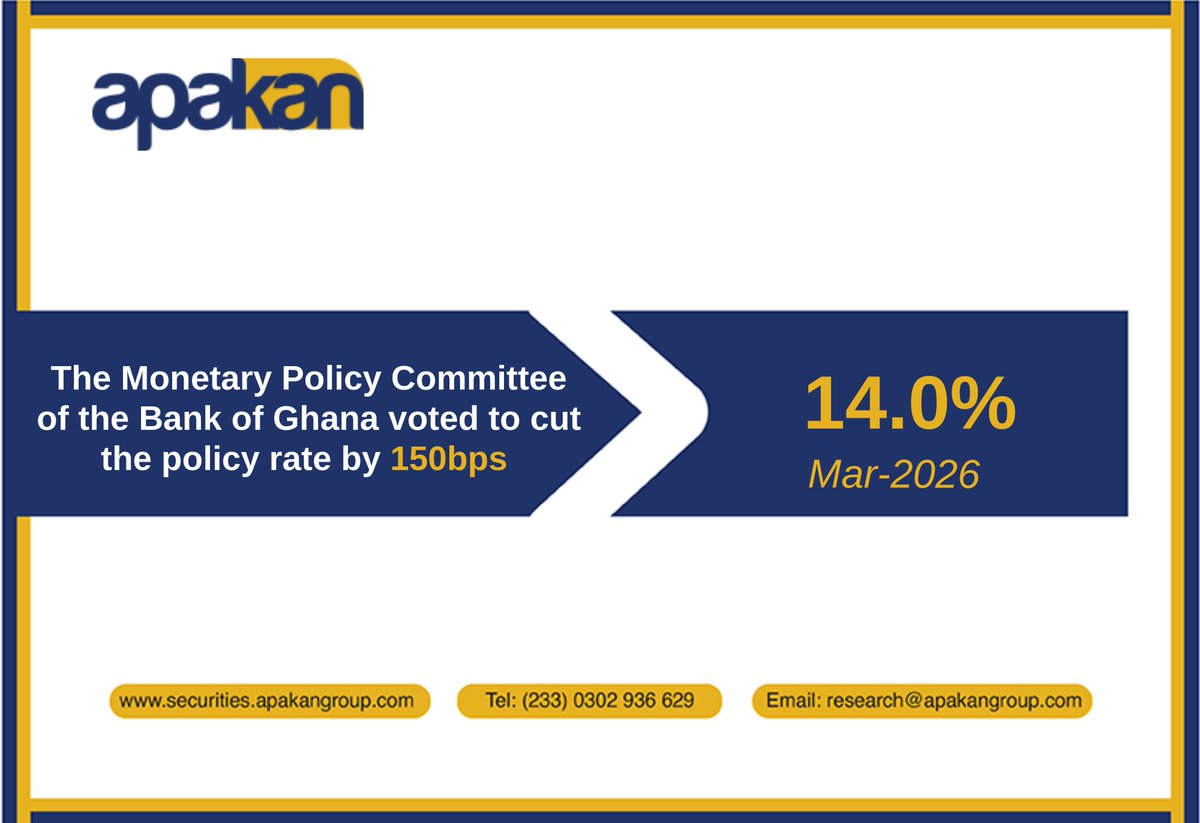 apakan

The Monetary Policy Committee of the Bank of Ghana voted to cut the policy rate by 150bps

14.0%
Mar-2026

www.securities.apakangroup.com

Tel: (233) 0302 936 629

Email: research@apakangroup.com